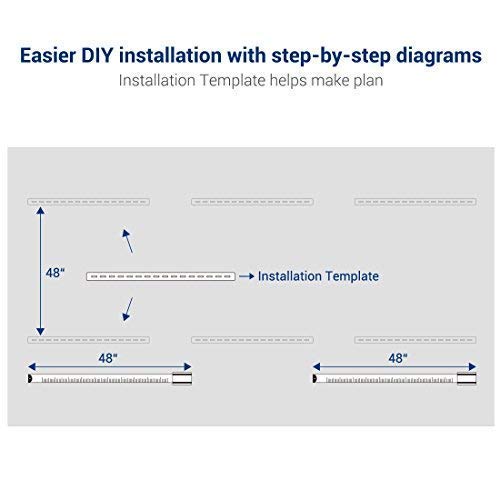 Easier DIY installation with step-by-step diagrams
Installation Template helps make plan

48"

Installation Template

48"

48"